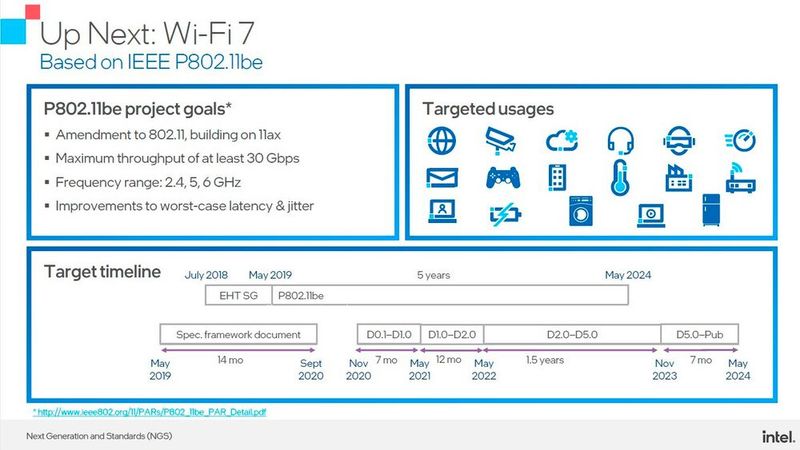 Up Next: Wi-Fi 7
Based on IEEE P802.11be

P802.11be project goals*
▪ Amendment to 802.11, building on 11ax
▪ Maximum throughput of at least 30 Gbps
▪ Frequency range: 2.4, 5, 6 GHz
▪ Improvements to worst-case latency & jitter

Targeted usages

Target timeline
July 2018 May 2019 5 years May 2024
EHT SG P802.11be
Spec. framework document D0.1–D1.0 D1.0–D2.0 D2.0–D5.0 D5.0–Pub
May 2019 14 mo Sept 2020 Nov 2020 7 mo May 2021 12 mo May 2022 1.5 years Nov 2023 7 mo May 2024

* http://www.ieee802.org/11/PARs/P802_11be_PAR_Detail.pdf

Next Generation and Standards (NGS)
intel.